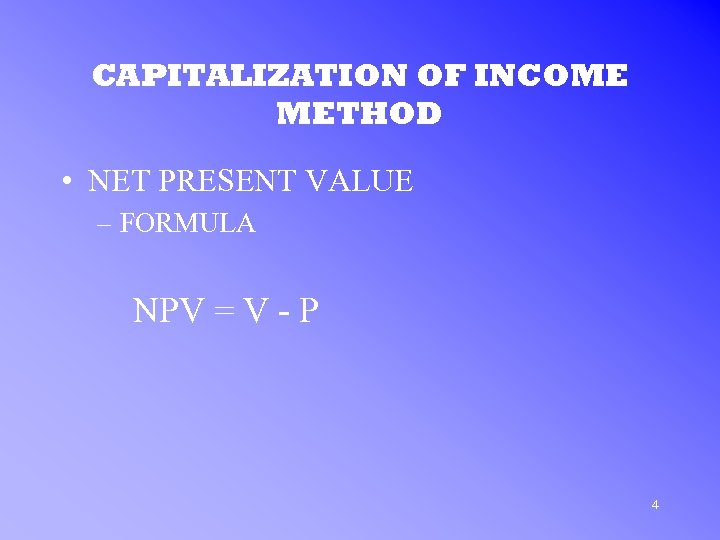 CAPITALIZATION OF INCOME METHOD

• NET PRESENT VALUE
– FORMULA

$NPV = V - P$

4